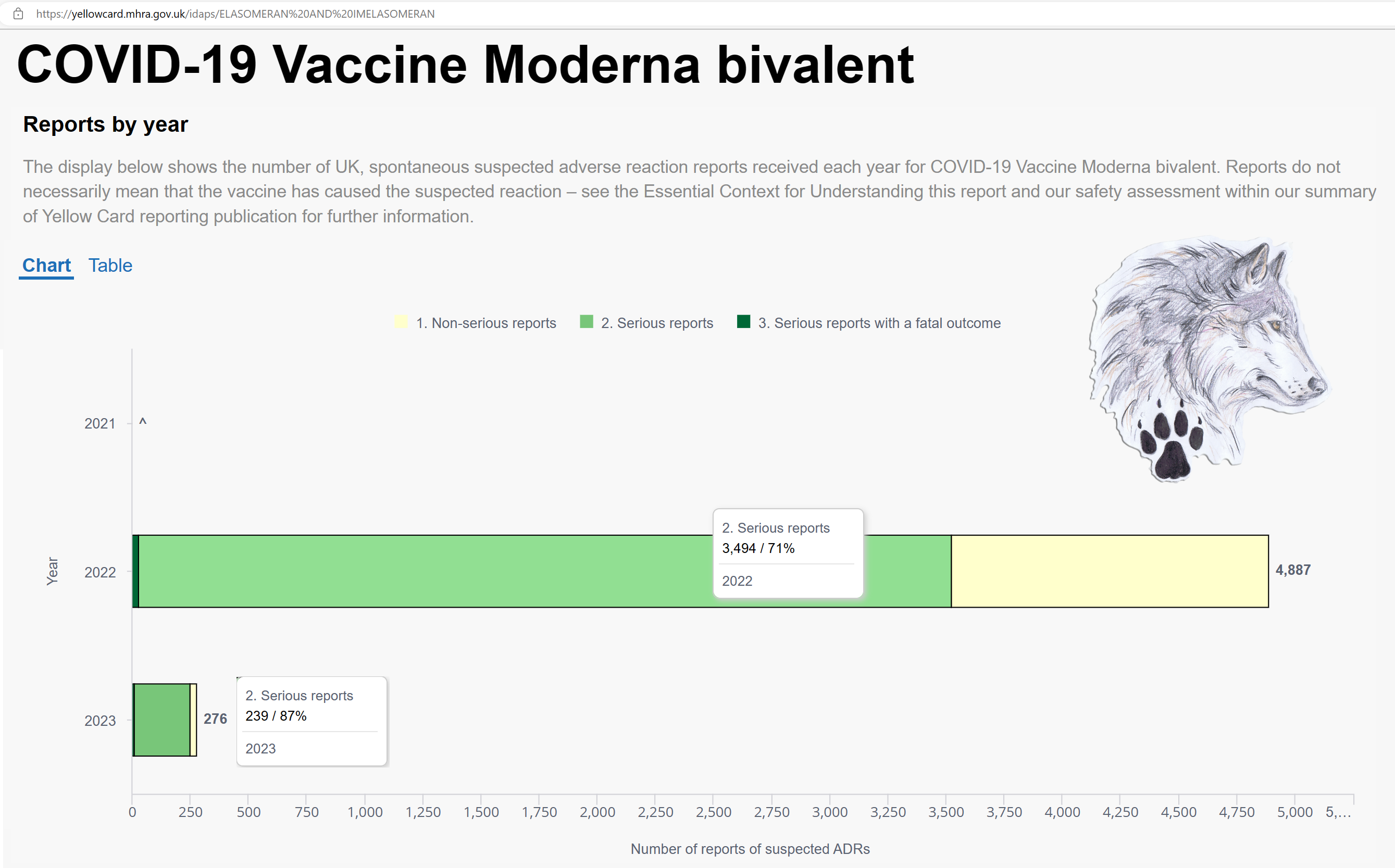 https://yellowcard.mhra.gov.uk/idaps/ELASOMERAN%20AND%20IMELASOMERAN

COVID-19 Vaccine Moderna bivalent

Reports by year

The display below shows the number of UK, spontaneous suspected adverse reaction reports received each year for COVID-19 Vaccine Moderna bivalent. Reports do not necessarily mean that the vaccine has caused the suspected reaction – see the Essential Context for Understanding this report and our safety assessment within our summary of Yellow Card reporting publication for further information.

Chart Table

1. Non-serious reports 2. Serious reports 3. Serious reports with a fatal outcome

Year

2021 ^

2022

2. Serious reports
3,494 / 71%
2022

4,887

2023

276

2. Serious reports
239 / 87%
2023

0 250 500 750 1,000 1,250 1,500 1,750 2,000 2,250 2,500 2,750 3,000 3,250 3,500 3,750 4,000 4,250 4,500 4,750 5,000 5,...

Number of reports of suspected ADRs